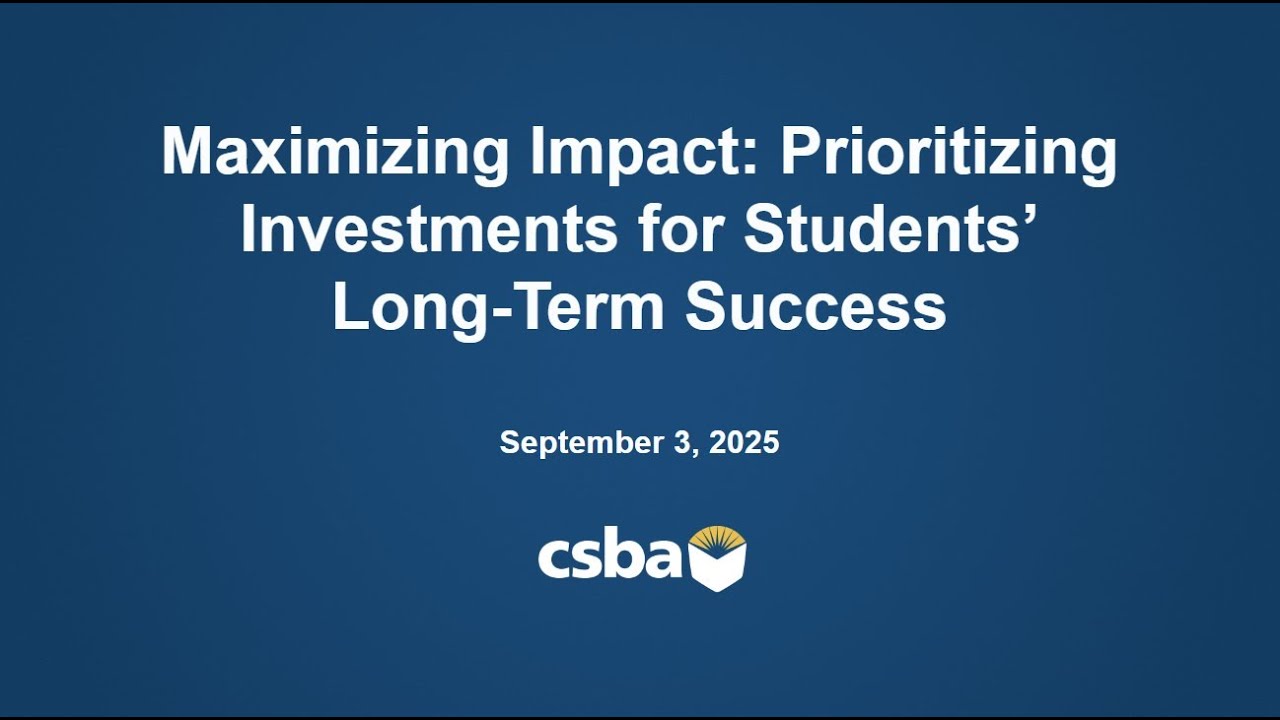 Maximizing Impact: Prioritizing Investments for Students' Long-Term Success

September 3, 2025

csba